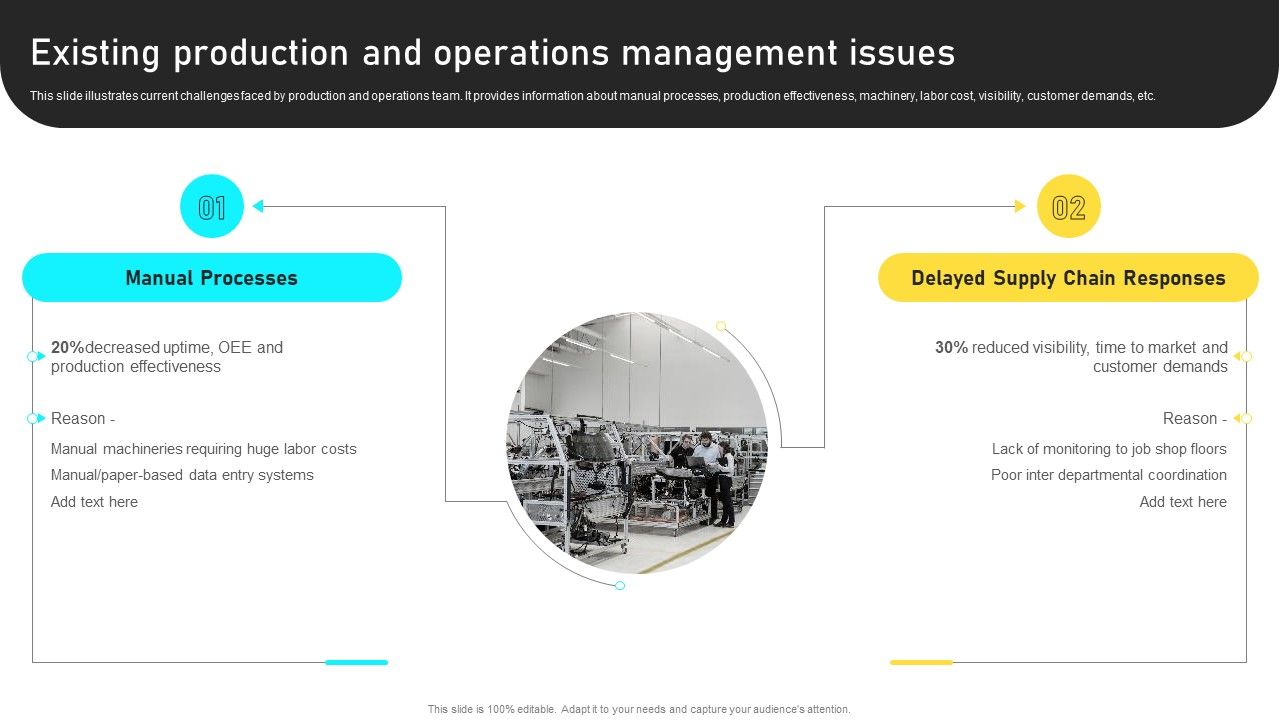 Existing production and operations management issues

This slide illustrates current challenges faced by production and operations team. It provides information about manual processes, production effectiveness, machinery, labor cost, visibility, customer demands, etc.

01

Manual Processes

20%decreased uptime, OEE and production effectiveness

Reason -

Manual machineries requiring huge labor costs

Manual/paper-based data entry systems

Add text here

02

Delayed Supply Chain Responses

30% reduced visibility, time to market and customer demands

Reason -

Lack of monitoring to job shop floors

Poor inter departmental coordination

Add text here

This slide is 100% editable. Adapt it to your needs and capture your audience's attention.